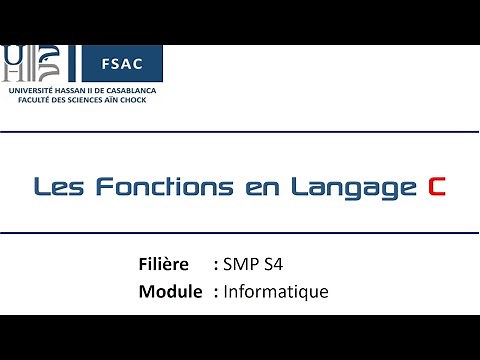 FSAC

UNIVERSITÉ HASSAN II DE CASABLANCA
FACULTÉ DES SCIENCES AÏN CHOCK

Les Fonctions en Langage C

Filière : SMP S4
Module : Informatique